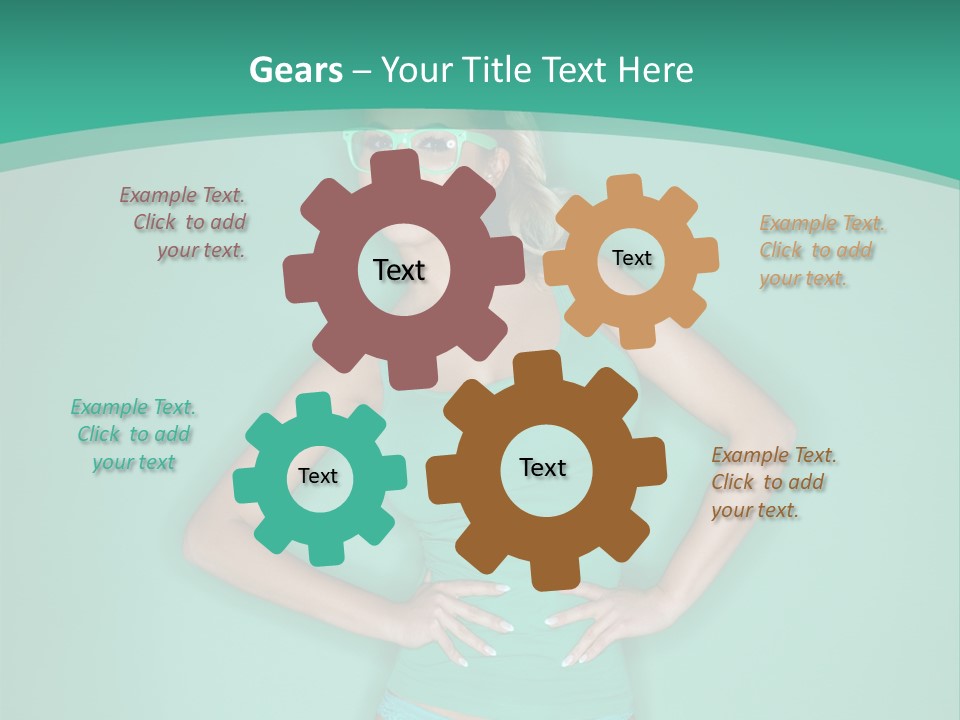 Gears – Your Title Text Here

Example Text. Click to add your text.

Text

Text

Example Text. Click to add your text.

Example Text. Click to add your text

Text

Text

Example Text. Click to add your text.